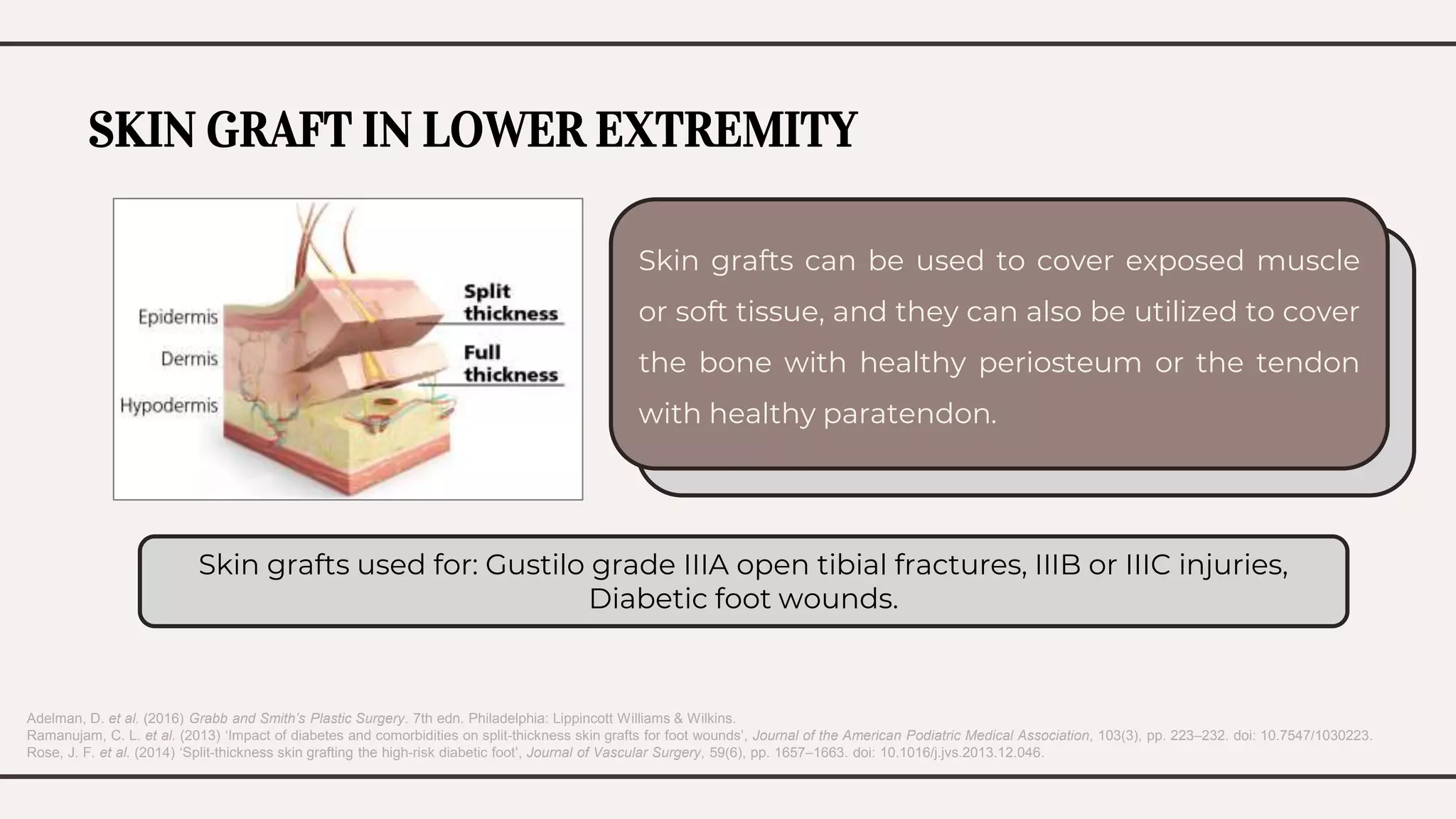 SKIN GRAFT IN LOWER EXTREMITY

Epidermis
Dermis
Hypodermis
Split thickness
Full thickness

Skin grafts can be used to cover exposed muscle or soft tissue, and they can also be utilized to cover the bone with healthy periosteum or the tendon with healthy paratendon.

Skin grafts used for: Gustilo grade IIIA open tibial fractures, IIIB or IIIC injuries, Diabetic foot wounds.

Adelman, D. et al. (2016) Grabb and Smith's Plastic Surgery. 7th edn. Philadelphia: Lippincott Williams & Wilkins.
Ramanujam, C. L. et al. (2013) 'Impact of diabetes and comorbidities on split-thickness skin grafts for foot wounds', Journal of the American Podiatric Medical Association, 103(3), pp. 223–232. doi: 10.7547/1030223.
Rose, J. F. et al. (2014) 'Split-thickness skin grafting the high-risk diabetic foot', Journal of Vascular Surgery, 59(6), pp. 1657–1663. doi: 10.1016/j.jvs.2013.12.046.